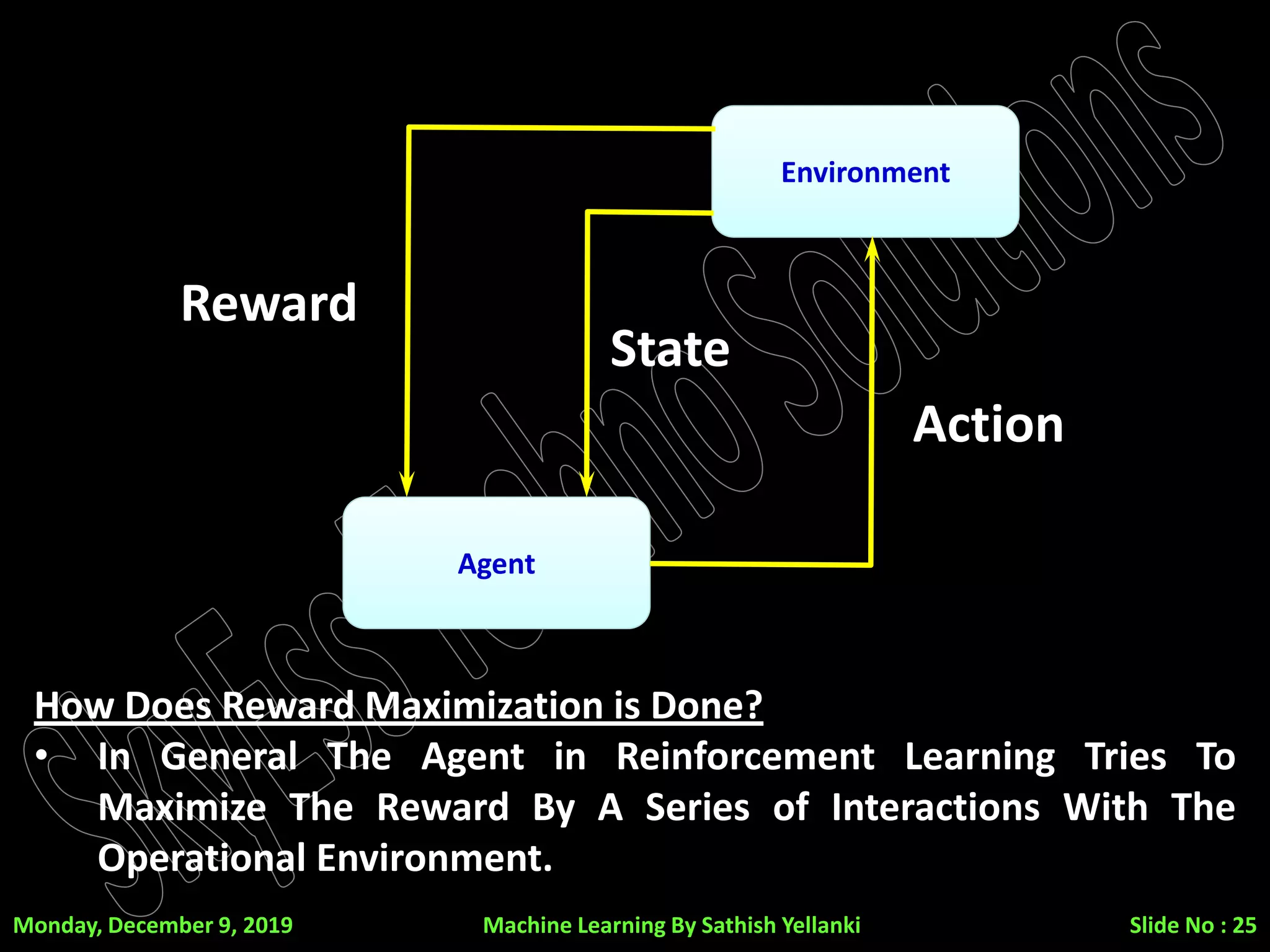 Environment

Reward

State

Action

Agent

SkyEss Techno Solutions

How Does Reward Maximization is Done?

• In General The Agent in Reinforcement Learning Tries To Maximize The Reward By A Series of Interactions With The Operational Environment.

Monday, December 9, 2019 Machine Learning By Sathish Yellanki Slide No : 25